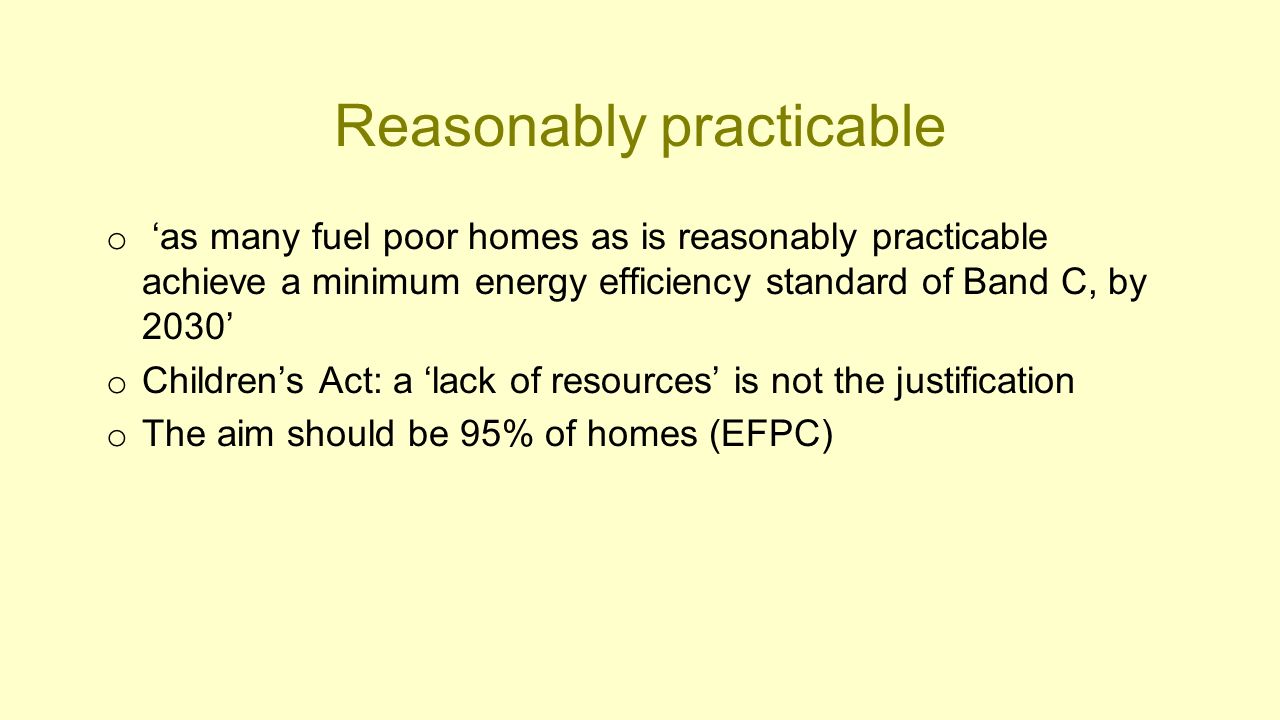 Reasonably practicable

o ‘as many fuel poor homes as is reasonably practicable achieve a minimum energy efficiency standard of Band C, by 2030’

o Children’s Act: a ‘lack of resources’ is not the justification

o The aim should be 95% of homes (EFPC)